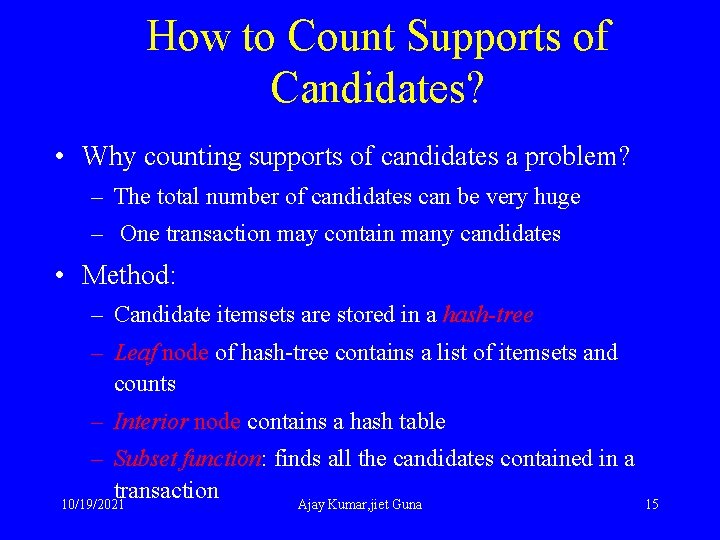 How to Count Supports of Candidates?

• Why counting supports of candidates a problem?
– The total number of candidates can be very huge
– One transaction may contain many candidates

• Method:
– Candidate itemsets are stored in a hash-tree
– Leaf node of hash-tree contains a list of itemsets and counts
– Interior node contains a hash table
– Subset function: finds all the candidates contained in a transaction

10/19/2021 Ajay Kumar,jiet Guna 15